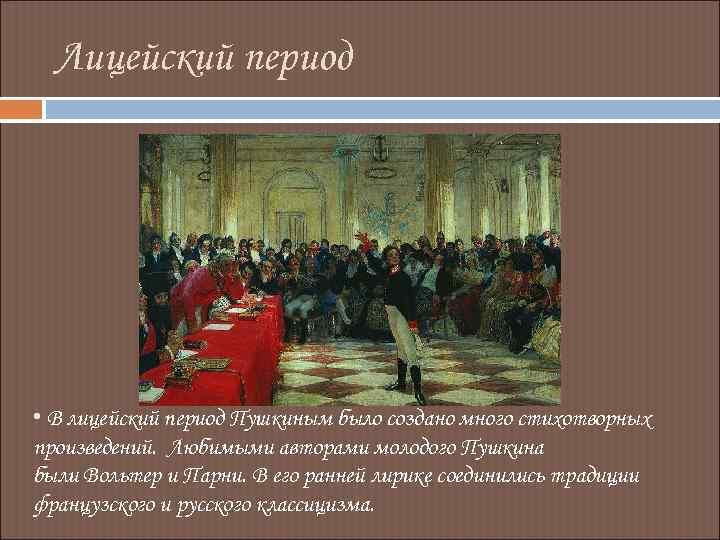 Лицейский период

• В лицейский период Пушкиным было создано много стихотворных произведений. Любимыми авторами молодого Пушкина были Вольтер и Парни. В его ранней лирике соединились традиции французского и русского классицизма.